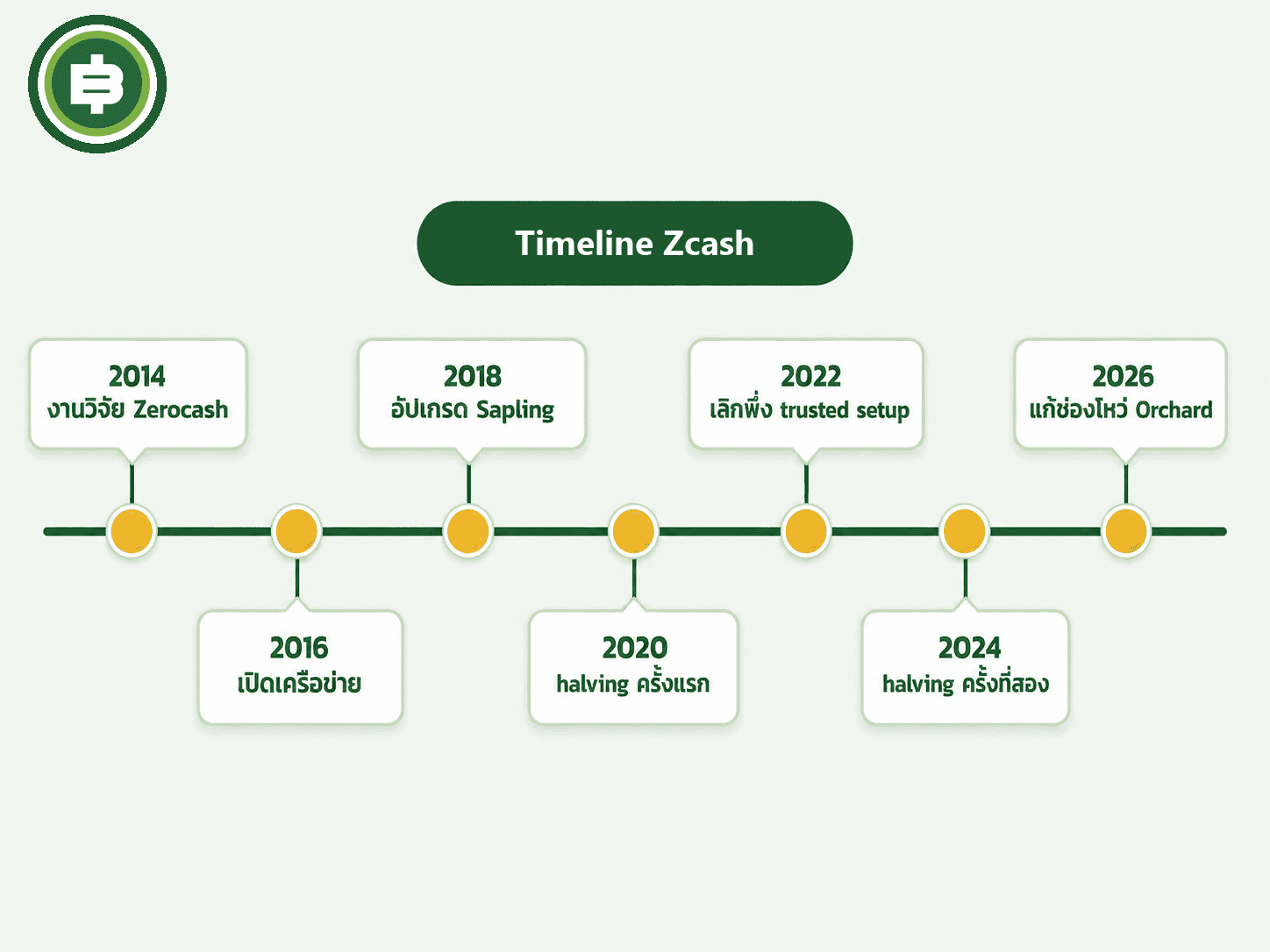 Timeline Zcash

2014
งานวิจัย Zerocash

2016
เปิดเครือข่าย

2018
อัปเกรด Sapling

2020
halving ครั้งแรก

2022
เลิกพึ่ง trusted setup

2024
halving ครั้งที่สอง

2026
แก้ช่องโหว่ Orchard